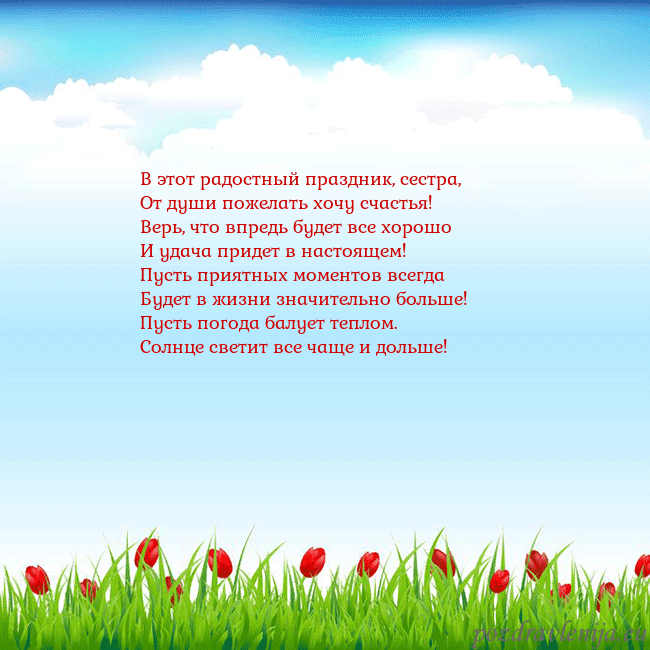 В этот радостный праздник, сестра,
От души пожелать хочу счастья!
Верь, что впредь будет все хорошо
И удача придет в настоящем!
Пусть приятных моментов всегда
Будет в жизни значительно больше!
Пусть погода балует теплом.
Солнце светит все чаще и дольше!

pozdravlenija.eu